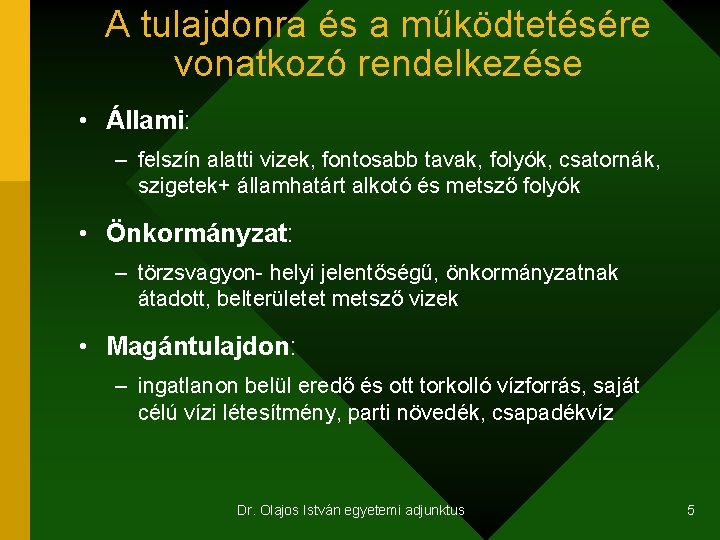 A tulajdonra és a működtetésére vonatkozó rendelkezése

• Állami:
– felszín alatti vizek, fontosabb tavak, folyók, csatornák, szigetek+ államhatárt alkotó és metsző folyók

• Önkormányzat:
– törzsvagyon- helyi jelentőségű, önkormányzatnak átadott, belterületet metsző vizek

• Magántulajdon:
– ingatlanon belül eredő és ott torkolló vízforrás, saját célú vízi létesítmény, parti növedék, csapadékvíz

Dr. Olajos István egyetemi adjunktus

5